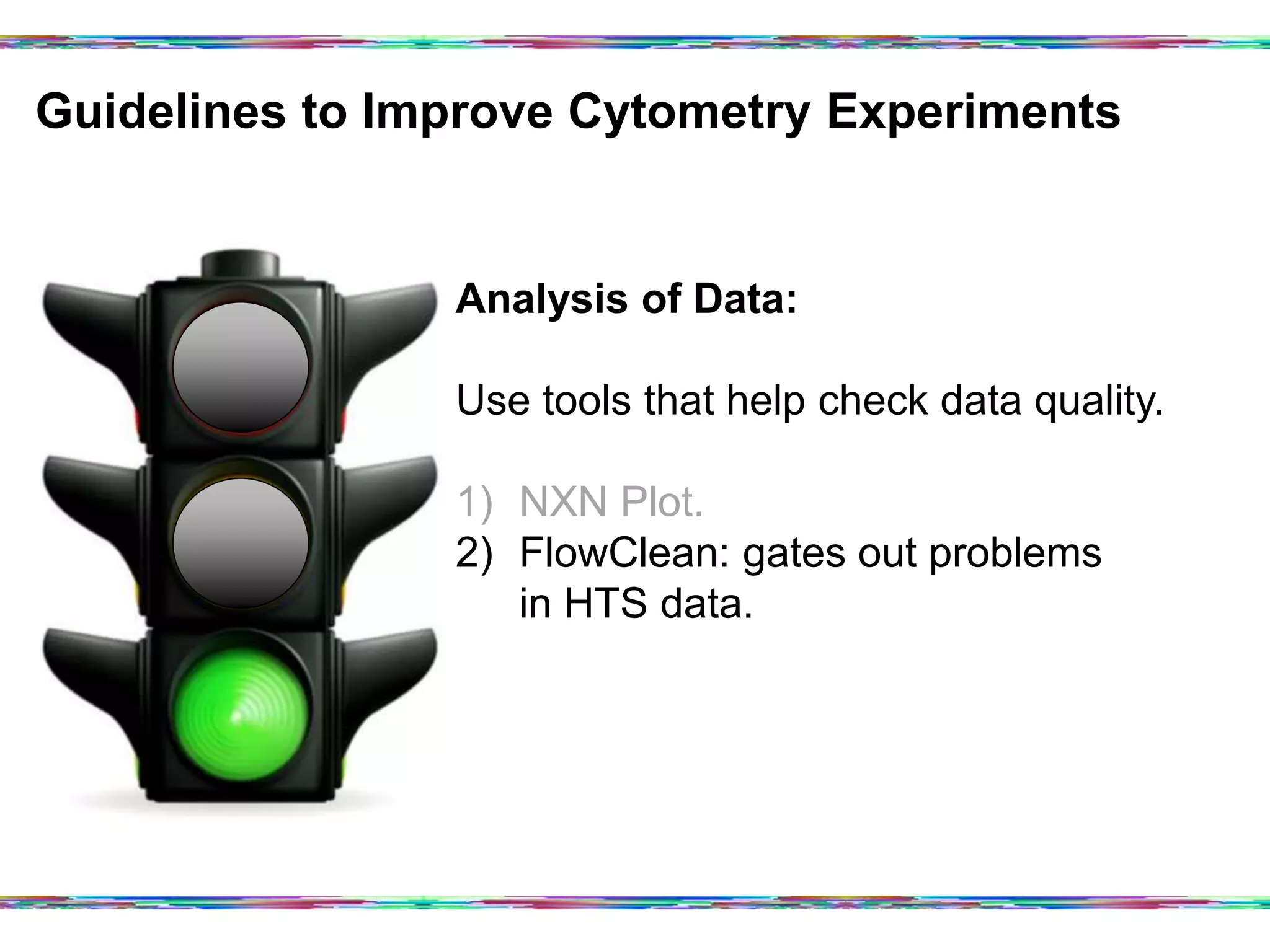 Guidelines to Improve Cytometry Experiments

Analysis of Data:

Use tools that help check data quality.

1) NXN Plot.
2) FlowClean: gates out problems in HTS data.